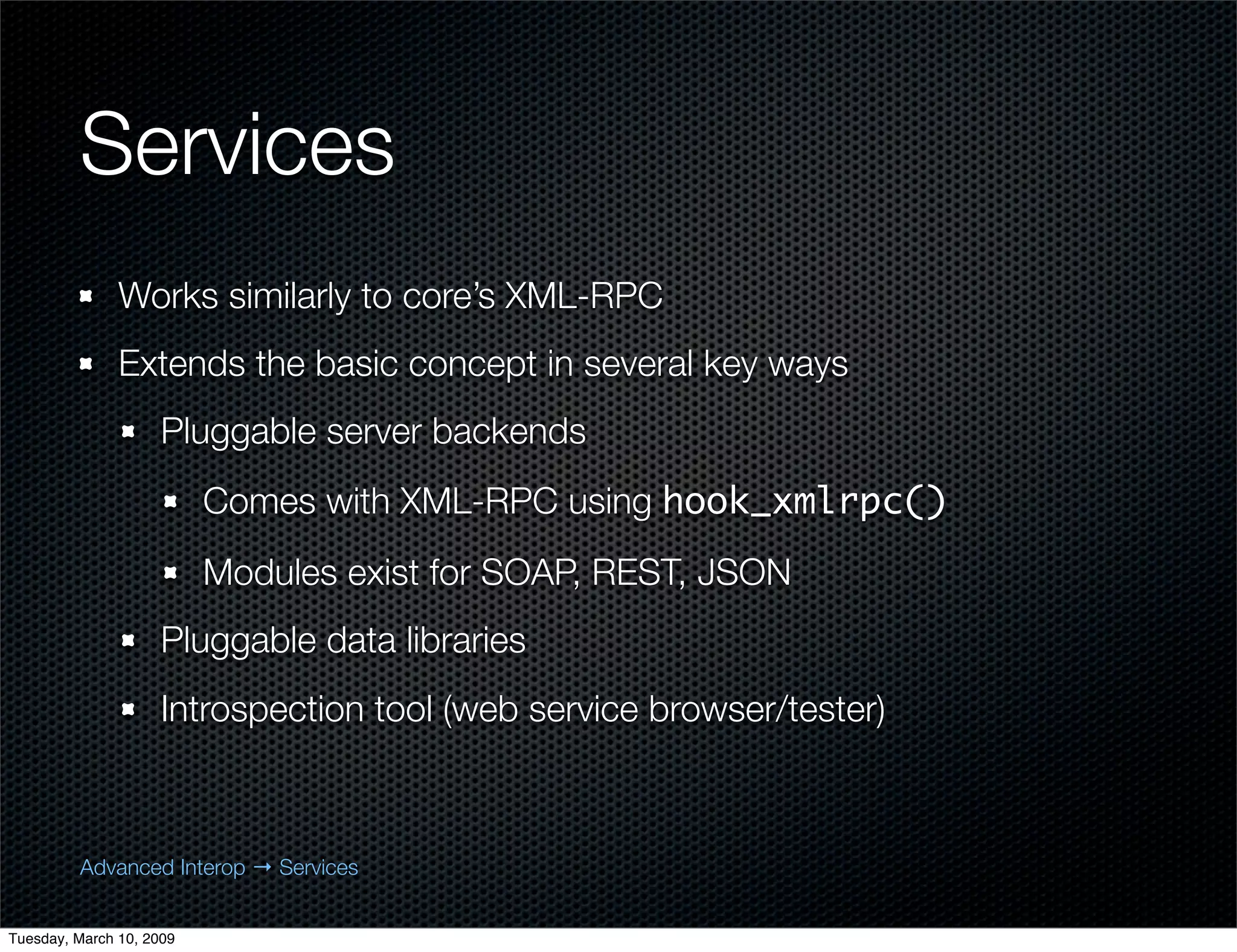 Services

Works similarly to core's XML-RPC

Extends the basic concept in several key ways

Pluggable server backends

Comes with XML-RPC using hook_xmlrpc()

Modules exist for SOAP, REST, JSON

Pluggable data libraries

Introspection tool (web service browser/tester)

Advanced Interop → Services

Tuesday, March 10, 2009